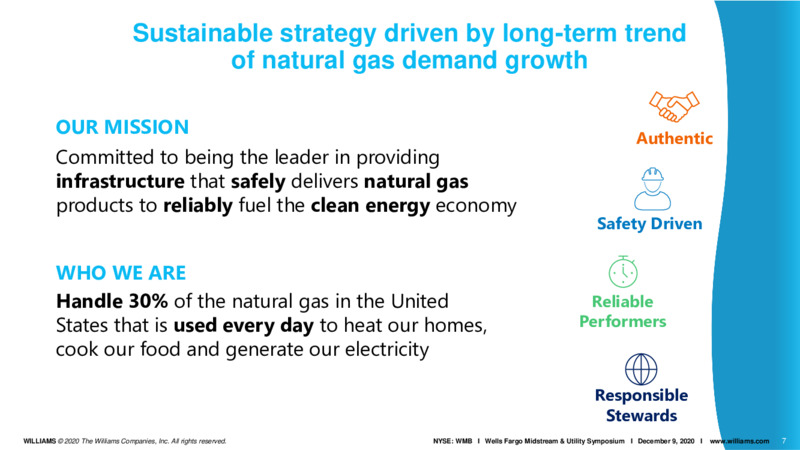 Sustainable strategy driven by long-term trend of natural gas demand growth

OUR MISSION

Committed to being the leader in providing infrastructure that safely delivers natural gas products to reliably fuel the clean energy economy

WHO WE ARE

Handle 30% of the natural gas in the United States that is used every day to heat our homes, cook our food and generate our electricity

Authentic

Safety Driven

Reliable Performers

Responsible Stewards

WILLIAMS © 2020 The Williams Companies, Inc. All rights reserved.

NYSE: WMB I Wells Fargo Midstream & Utility Symposium I December 9, 2020 I www.williams.com 7